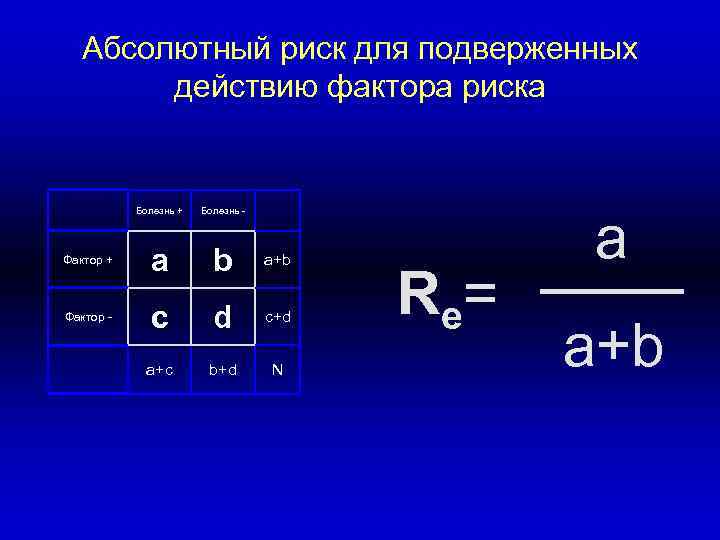 Абсолютный риск для подверженных действию фактора риска

|  | Болезнь + | Болезнь - |  |
|---|---|---|---|
| Фактор + | a | b | a+b |
| Фактор - | c | d | c+d |
|  | a+c | b+d | N |

$R_e = \frac{a}{a+b}$